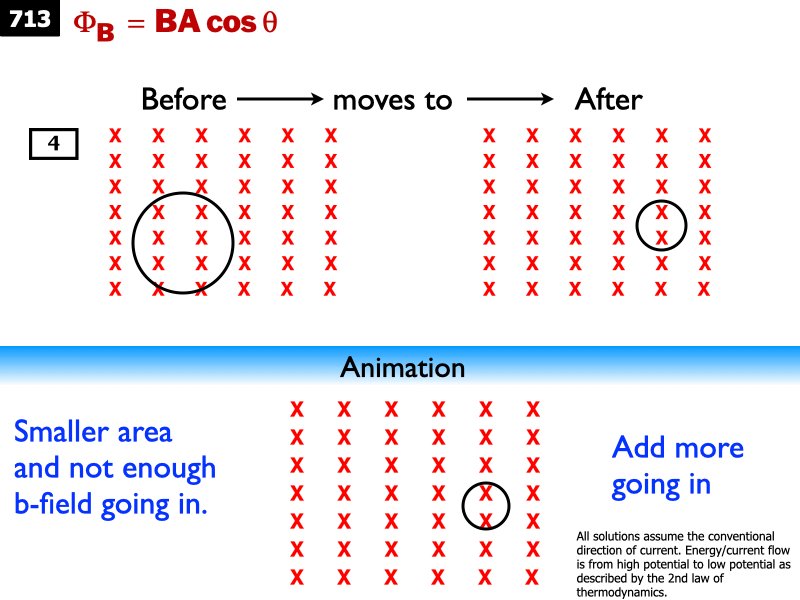 713 $\Phi_B = BA\cos\theta$

Before ⟶ moves to ⟶ After

4

x x x x x x
x x x x x x
x x x x x x
x x x x x x
x x x x x x
x x x x x x
x x x x x x

x x x x x x
x x x x x x
x x x x x x
x x x x x x
x x x x x x
x x x x x x
x x x x x x

Animation

Smaller area and not enough b-field going in.

x x x x x x
x x x x x x
x x x x x x
x x x x x x
x x x x x x
x x x x x x
x x x x x x

Add more going in

All solutions assume the conventional direction of current. Energy/current flow is from high potential to low potential as described by the 2nd law of thermodynamics.